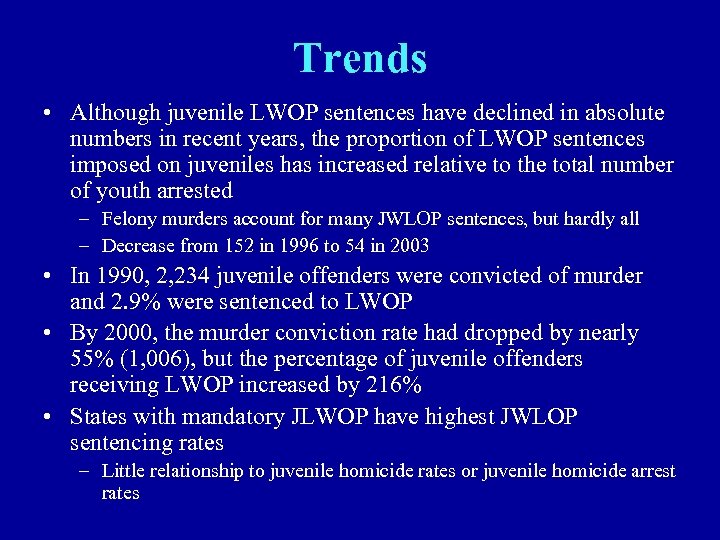 Trends

• Although juvenile LWOP sentences have declined in absolute numbers in recent years, the proportion of LWOP sentences imposed on juveniles has increased relative to the total number of youth arrested

– Felony murders account for many JWLOP sentences, but hardly all

– Decrease from 152 in 1996 to 54 in 2003

• In 1990, 2,234 juvenile offenders were convicted of murder and 2.9% were sentenced to LWOP

• By 2000, the murder conviction rate had dropped by nearly 55% (1,006), but the percentage of juvenile offenders receiving LWOP increased by 216%

• States with mandatory JLWOP have highest JWLOP sentencing rates

– Little relationship to juvenile homicide rates or juvenile homicide arrest rates